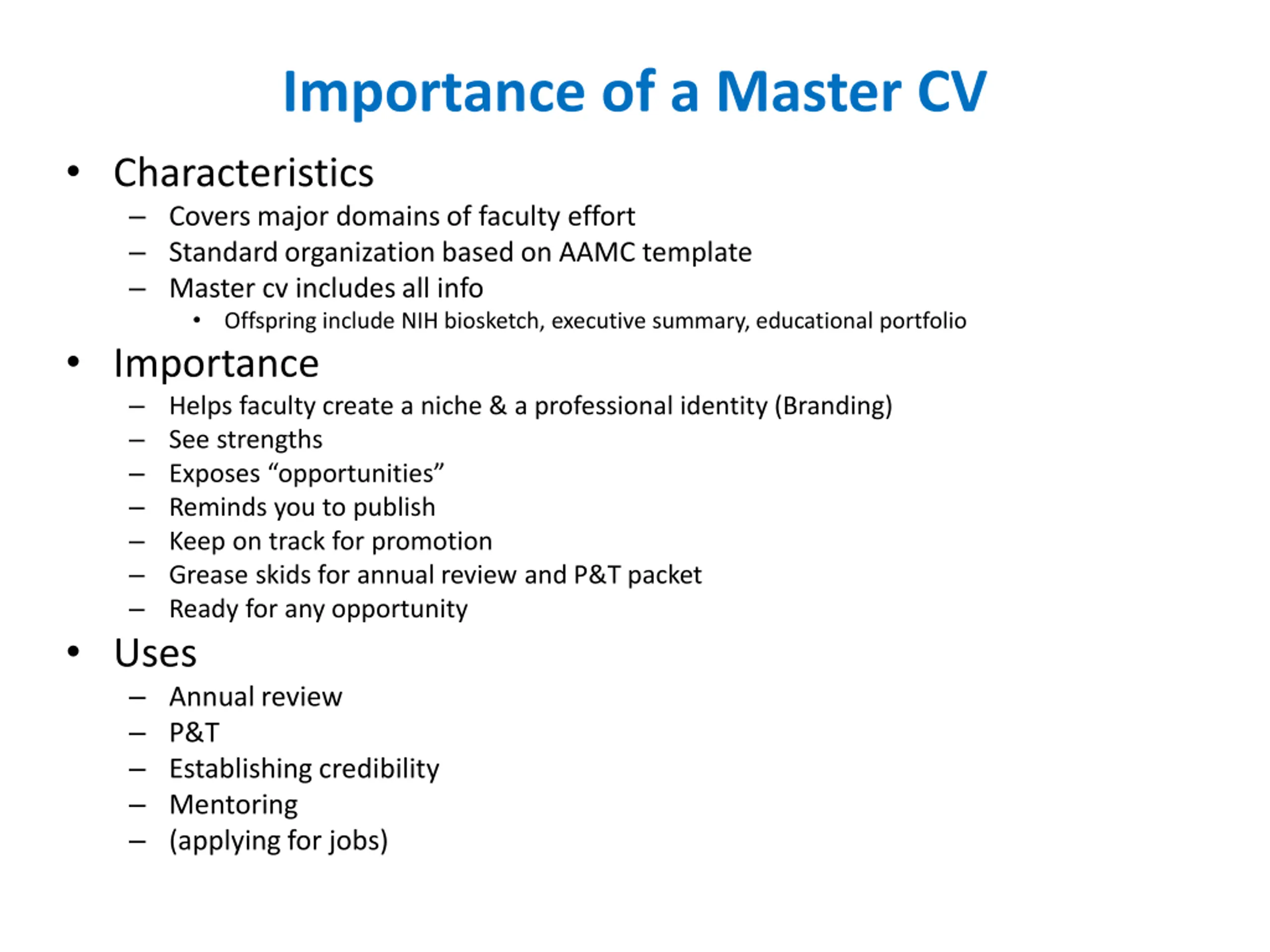 Importance of a Master CV

• Characteristics
– Covers major domains of faculty effort
– Standard organization based on AAMC template
– Master cv includes all info
• Offspring include NIH biosketch, executive summary, educational portfolio

• Importance
– Helps faculty create a niche & a professional identity (Branding)
– See strengths
– Exposes “opportunities”
– Reminds you to publish
– Keep on track for promotion
– Grease skids for annual review and P&T packet
– Ready for any opportunity

• Uses
– Annual review
– P&T
– Establishing credibility
– Mentoring
– (applying for jobs)